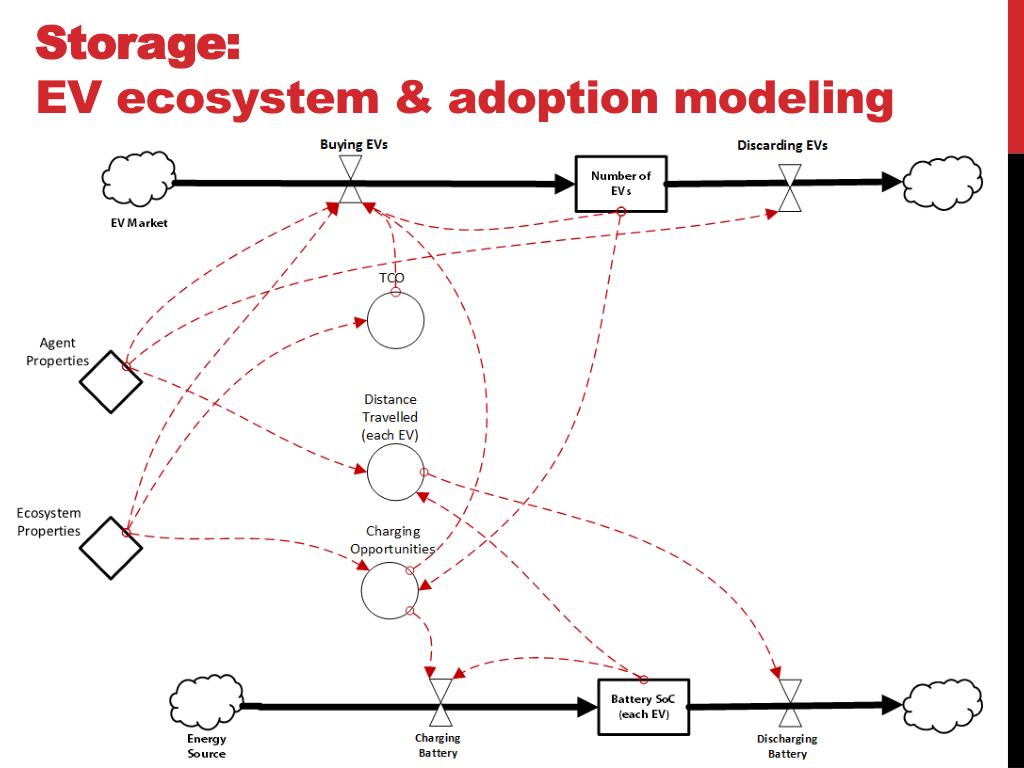 Storage:
EV ecosystem & adoption modeling

Buying EVs

Number of EVs

Discarding EVs

EV Market

TCO

Agent Properties

Distance Travelled (each EV)

Ecosystem Properties

Charging Opportunities

Energy Source

Charging Battery

Battery SoC (each EV)

Discharging Battery